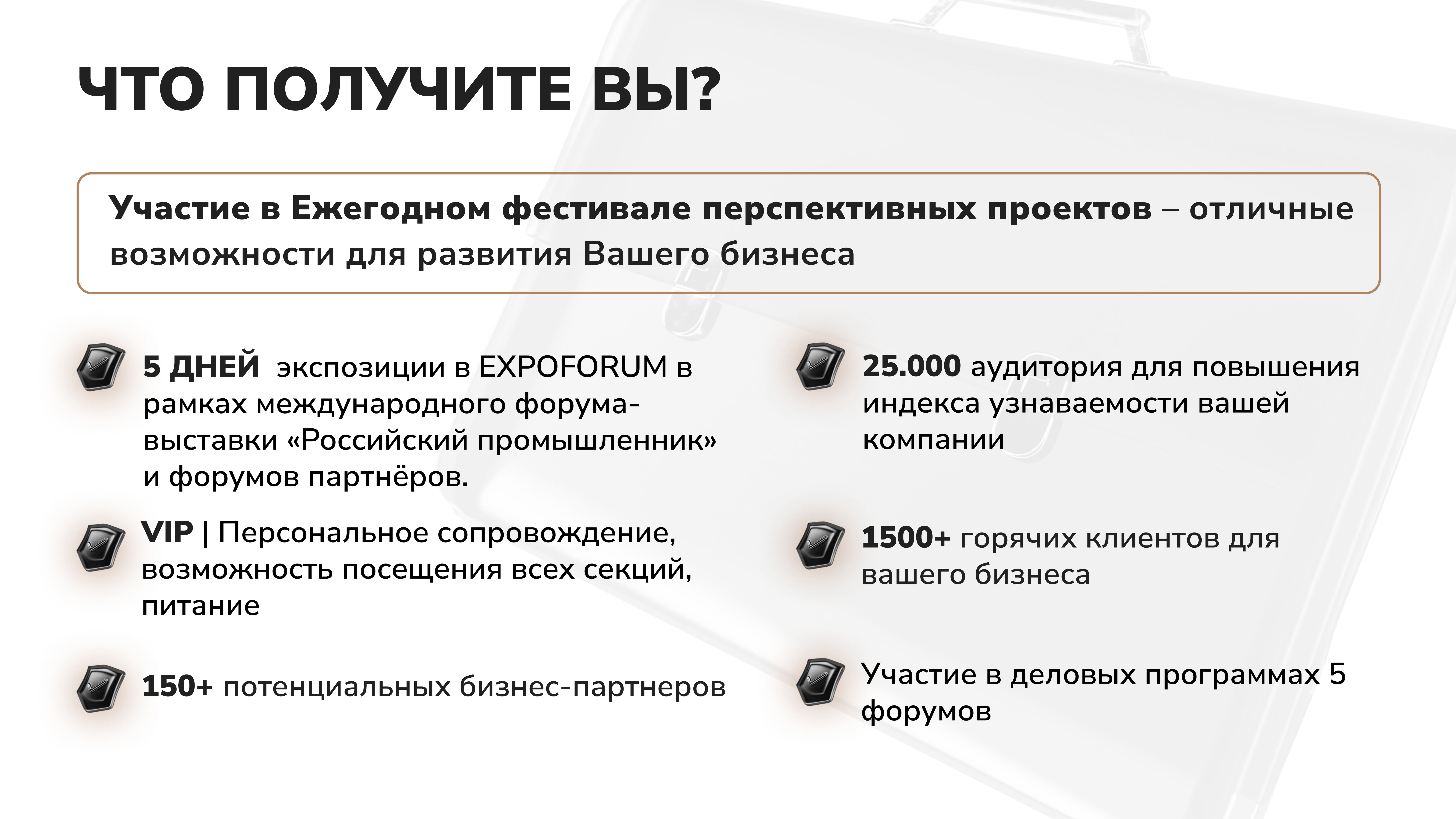 ЧТО ПОЛУЧИТЕ ВЫ?

Участие в Ежегодном фестивале перспективных проектов – отличные возможности для развития Вашего бизнеса

5 ДНЕЙ экспозиции в EXPOFORUM в рамках международного форума-выставки «Российский промышленник» и форумов партнёров.

VIP | Персональное сопровождение, возможность посещения всех секций, питание

150+ потенциальных бизнес-партнеров

25.000 аудитория для повышения индекса узнаваемости вашей компании

1500+ горячих клиентов для вашего бизнеса

Участие в деловых программах 5 форумов